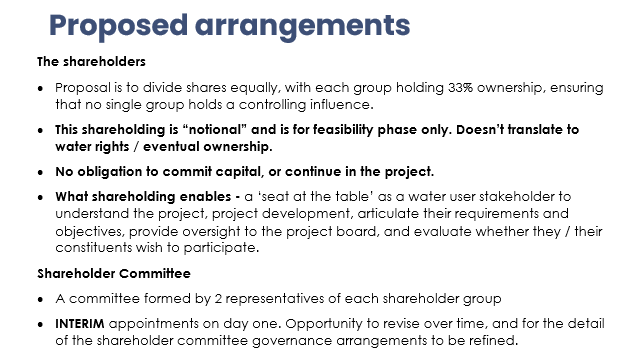 Proposed arrangements

The shareholders

• Proposal is to divide shares equally, with each group holding 33% ownership, ensuring that no single group holds a controlling influence.

• This shareholding is “notional” and is for feasibility phase only. Doesn’t translate to water rights / eventual ownership.

• No obligation to commit capital, or continue in the project.

• What shareholding enables - a ‘seat at the table’ as a water user stakeholder to understand the project, project development, articulate their requirements and objectives, provide oversight to the project board, and evaluate whether they / their constituents wish to participate.

Shareholder Committee

• A committee formed by 2 representatives of each shareholder group

• INTERIM appointments on day one. Opportunity to revise over time, and for the detail of the shareholder committee governance arrangements to be refined.